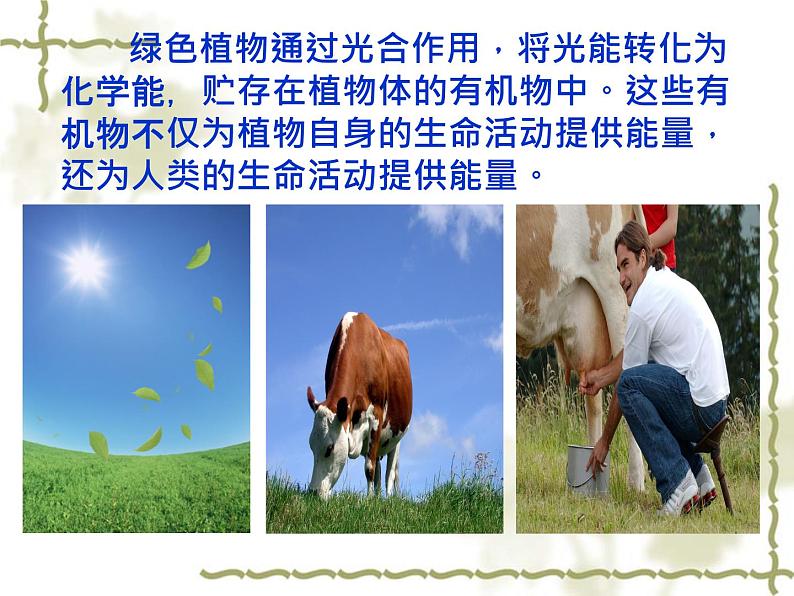 绿色植物通过光合作用，将光能转化为化学能，贮存在植物体的有机物中。这些有机物不仅为植物自身的生命活动提供能量，还为人类的生命活动提供能量。